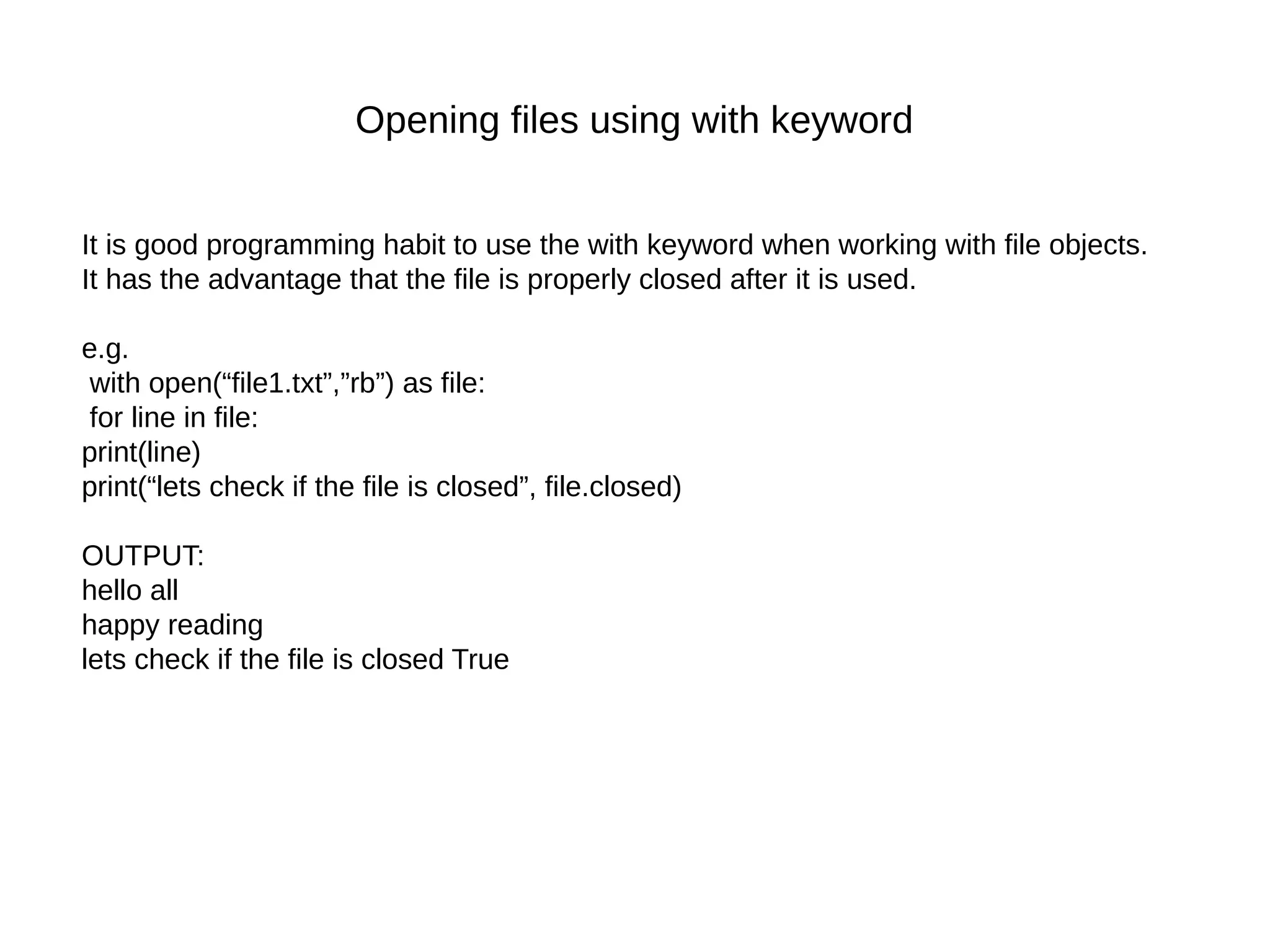 Opening files using with keyword

It is good programming habit to use the with keyword when working with file objects. It has the advantage that the file is properly closed after it is used.

e.g.
with open(“file1.txt”,”rb”) as file:
for line in file:
print(line)
print(“lets check if the file is closed”, file.closed)

OUTPUT:
hello all
happy reading
lets check if the file is closed True